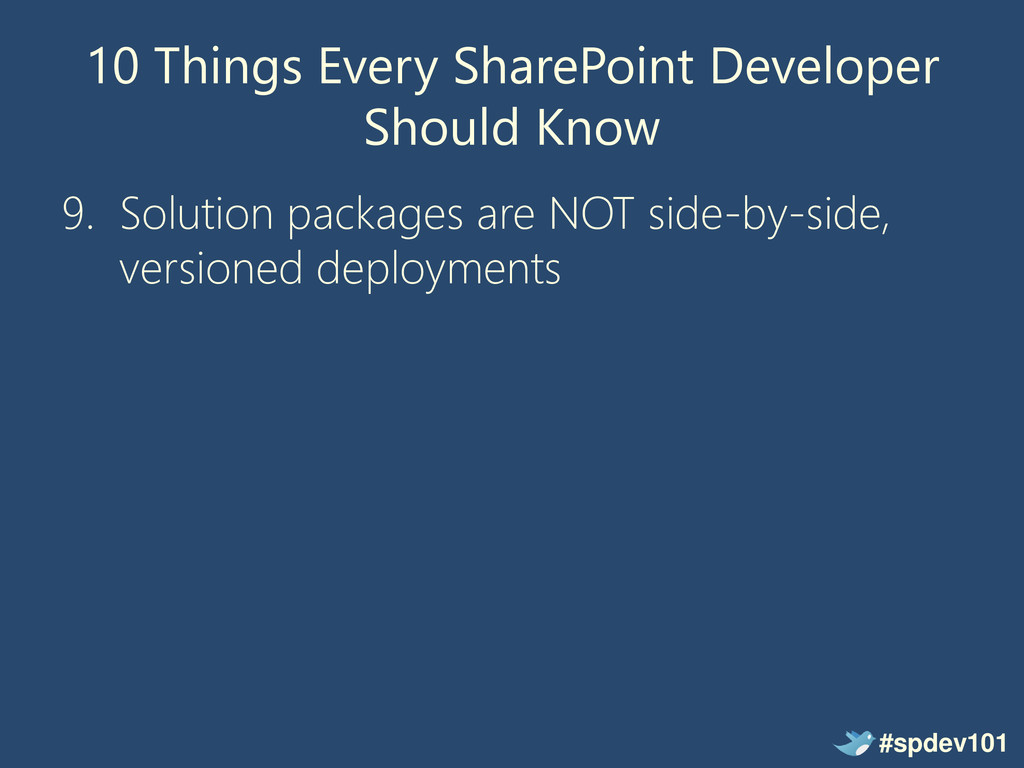 10 Things Every SharePoint Developer Should Know

9. Solution packages are NOT side-by-side, versioned deployments

#spdev101